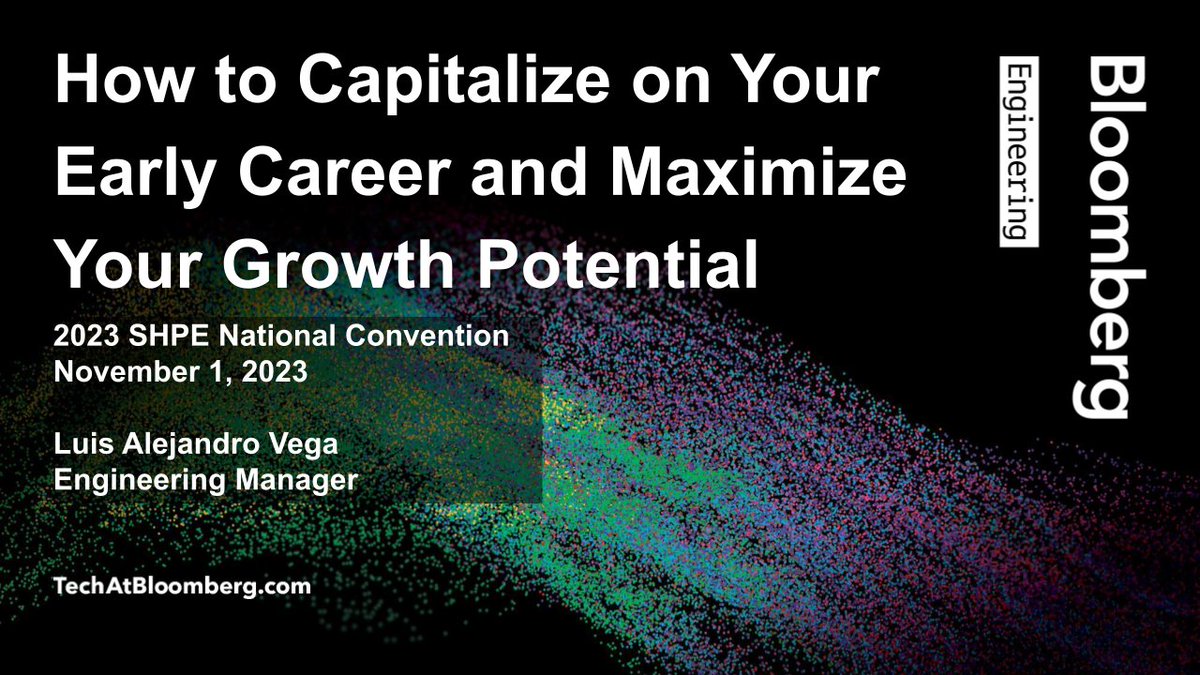 How to Capitalize on Your Early Career and Maximize Your Growth Potential

2023 SHPE National Convention
November 1, 2023

Luis Alejandro Vega
Engineering Manager

TechAtBloomberg.com

Bloomberg
Engineering